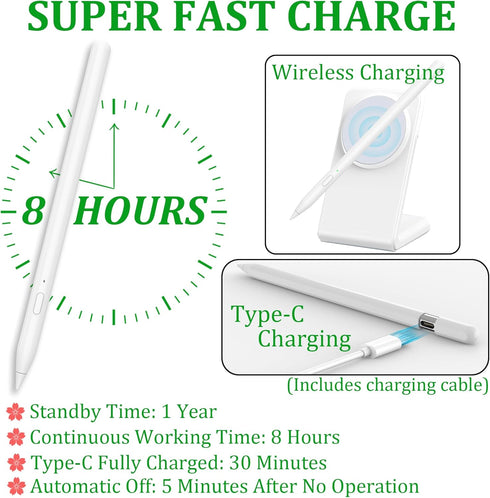 SUPER FAST CHARGE

8 HOURS

Wireless Charging

Type-C Charging

(Includes charging cable)

Standby Time: 1 Year
Continuous Working Time: 8 Hours
Type-C Fully Charged: 30 Minutes
Automatic Off: 5 Minutes After No Operation